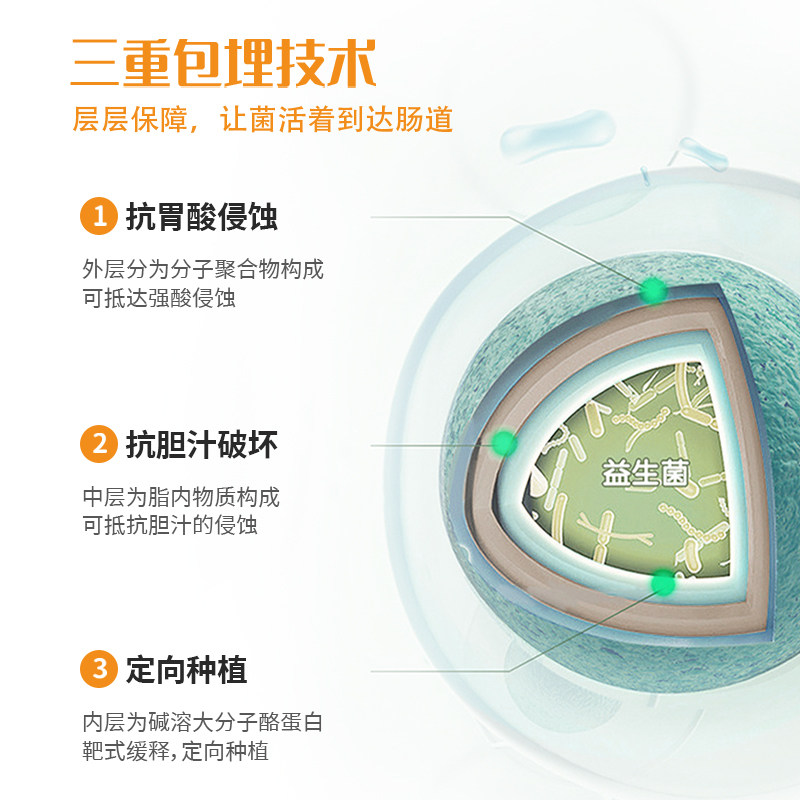 三重包埋技术

层层保障，让菌活着到达肠道

1 抗胃酸侵蚀

外层分为分子聚合物构成
可抵达强酸侵蚀

2 抗胆汁破坏

中层为脂内物质构成
可抵抗胆汁的侵蚀

3 定向种植

内层为碱溶大分子酪蛋白
靶式缓释，定向种植

益生菌